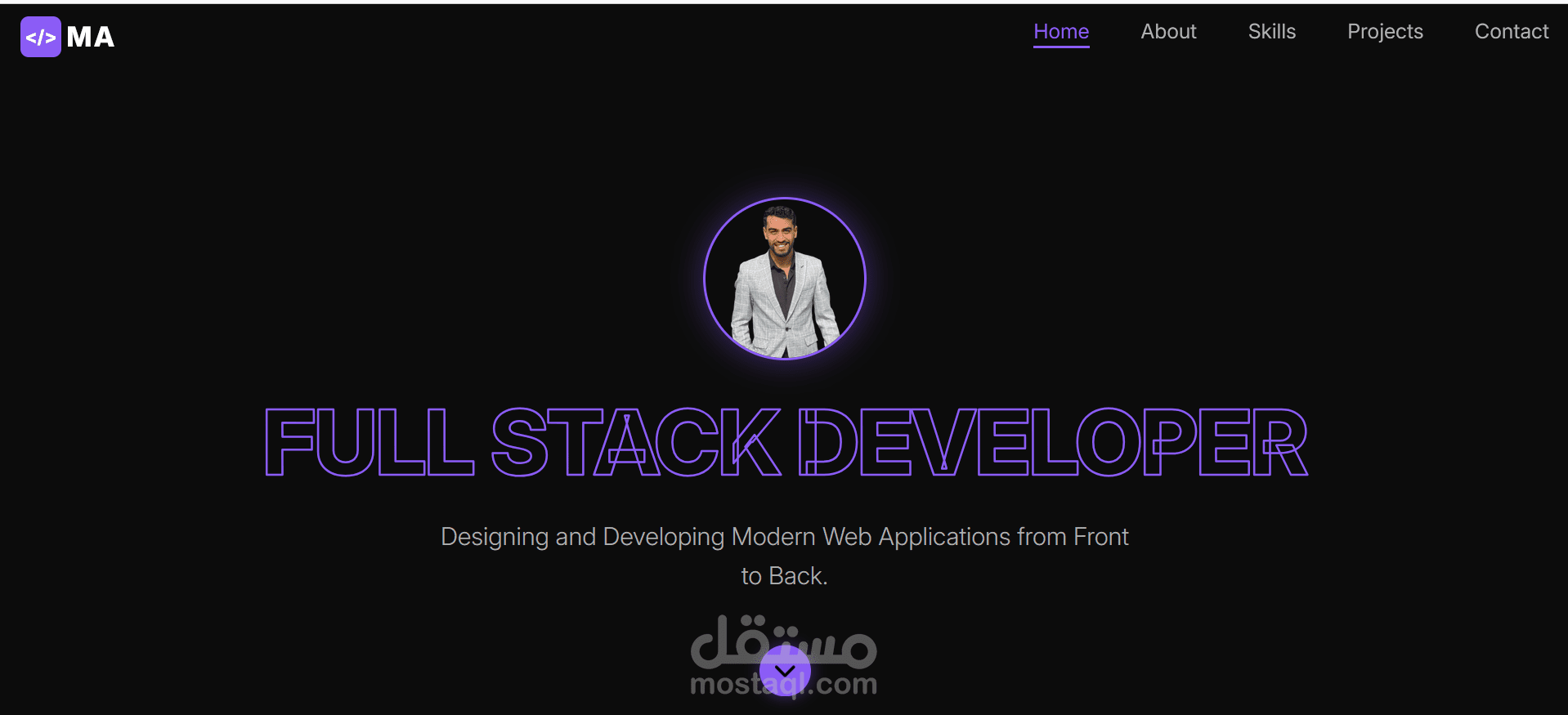 </> MA

Home About Skills Projects Contact

FULL STACK DEVELOPER

Designing and Developing Modern Web Applications from Front to Back.

مستقل
mostaql.com